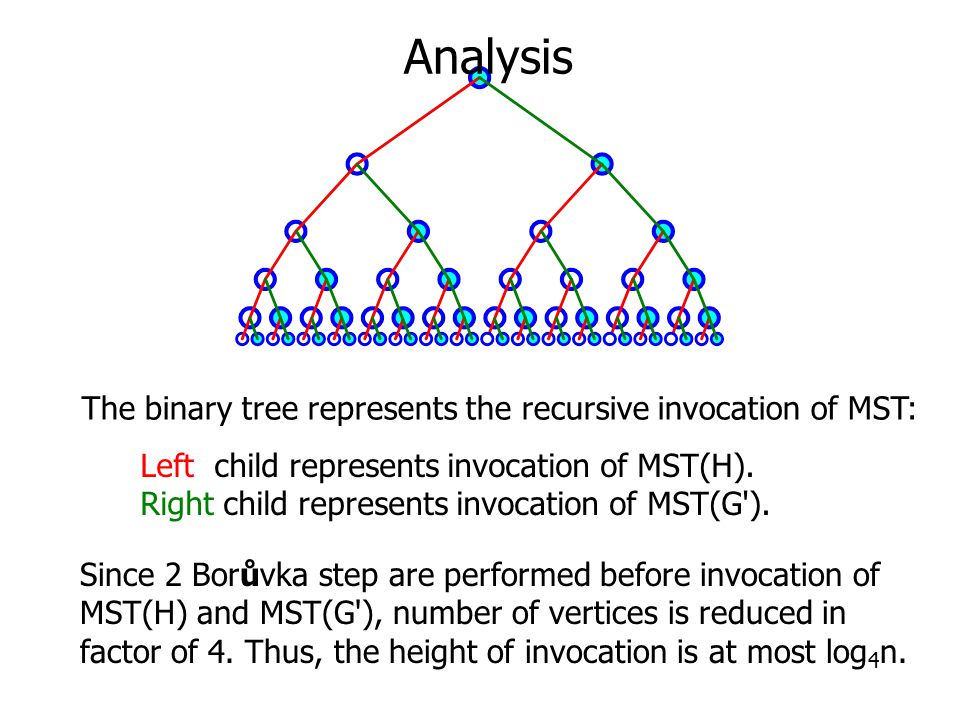 Analysis

The binary tree represents the recursive invocation of MST:

Left child represents invocation of MST(H).
Right child represents invocation of MST(G').

Since 2 Borůvka step are performed before invocation of MST(H) and MST(G'), number of vertices is reduced in factor of 4. Thus, the height of invocation is at most $\log_4 n$.